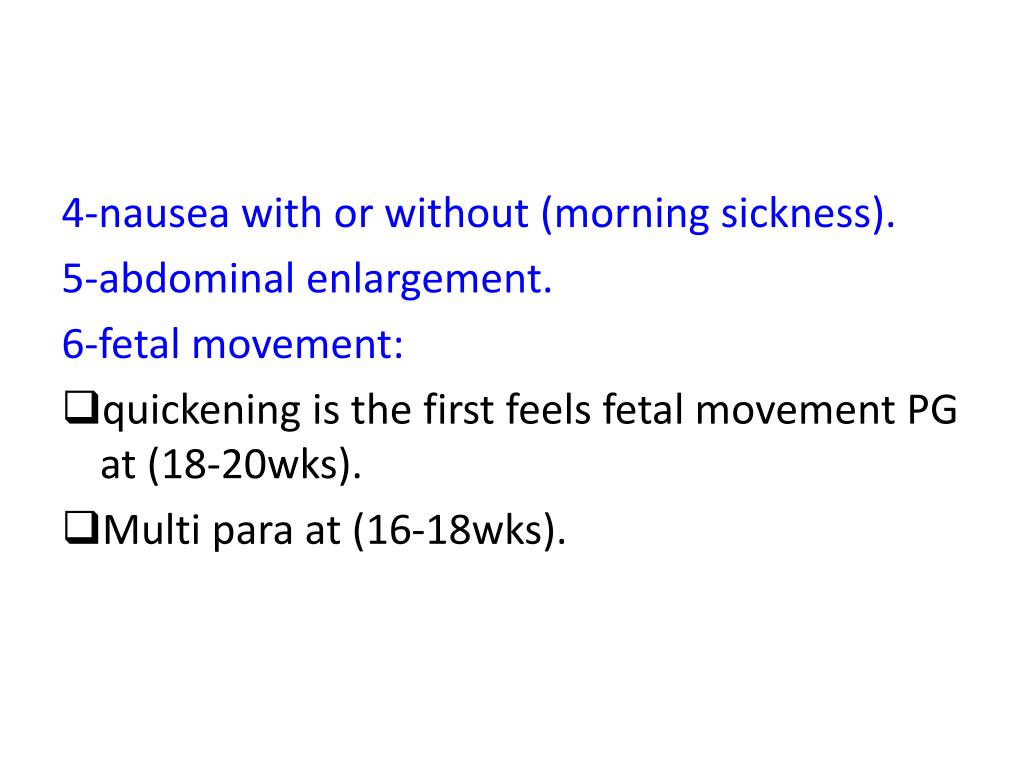 4-nausea with or without (morning sickness).
5-abdominal enlargement.
6-fetal movement:
❑quickening is the first feels fetal movement PG at (18-20wks).
❑Multi para at (16-18wks).